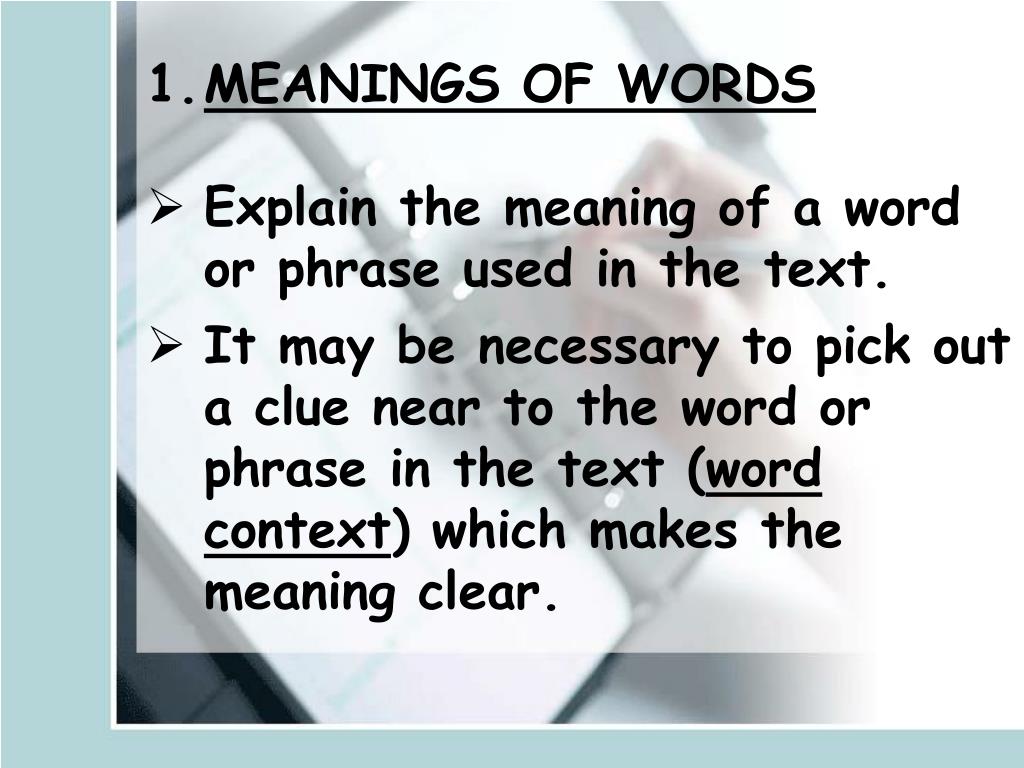 1. MEANINGS OF WORDS

➢ Explain the meaning of a word or phrase used in the text.

➢ It may be necessary to pick out a clue near to the word or phrase in the text (word context) which makes the meaning clear.